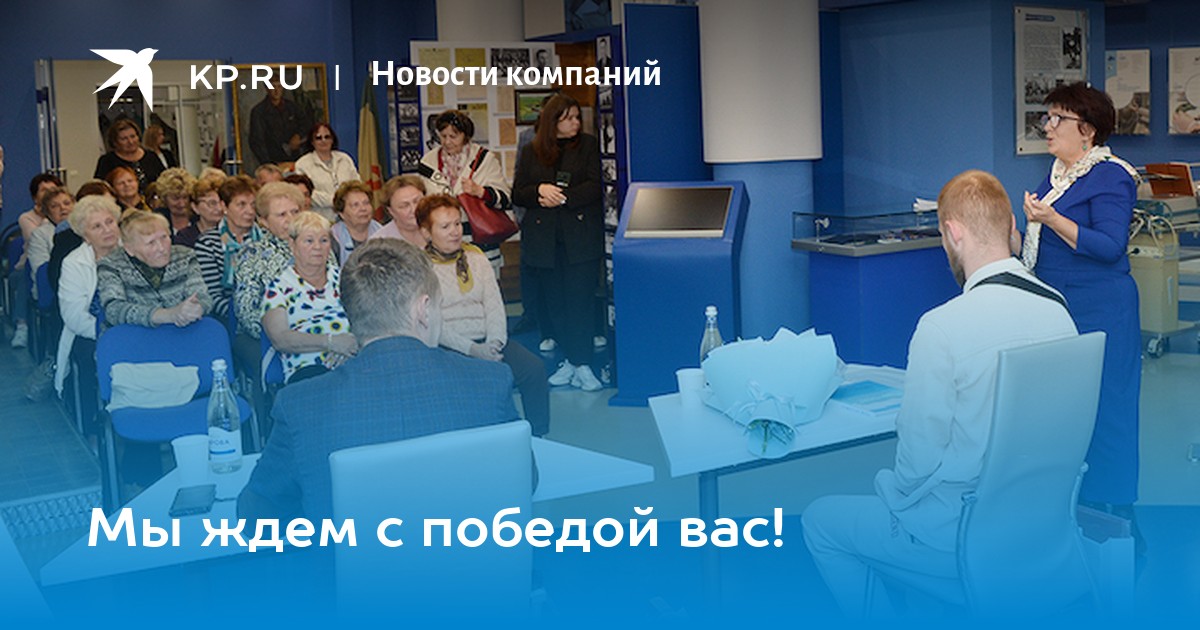 KP.RU | Новости компаний

Мы ждем с победой вас!